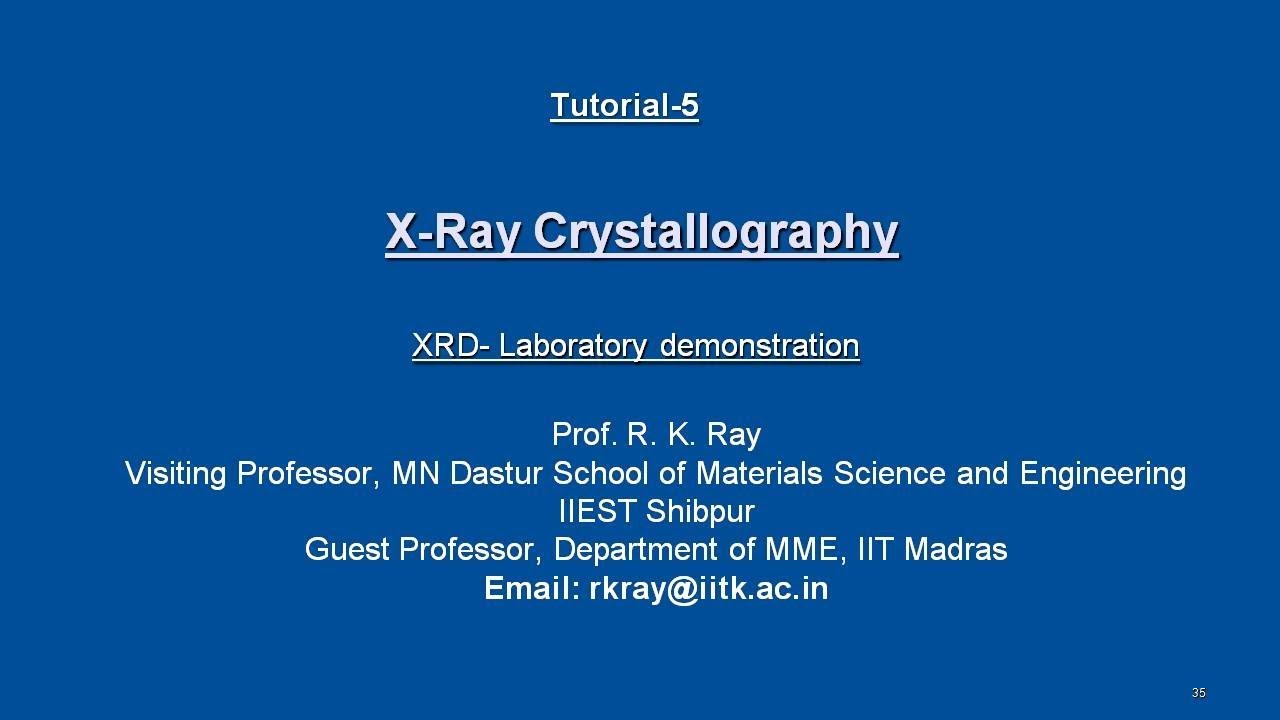 Tutorial-5

X-Ray Crystallography

XRD- Laboratory demonstration

Prof. R. K. Ray
Visiting Professor, MN Dastur School of Materials Science and Engineering
IIEST Shibpur
Guest Professor, Department of MME, IIT Madras
Email: rkray@iitk.ac.in

35